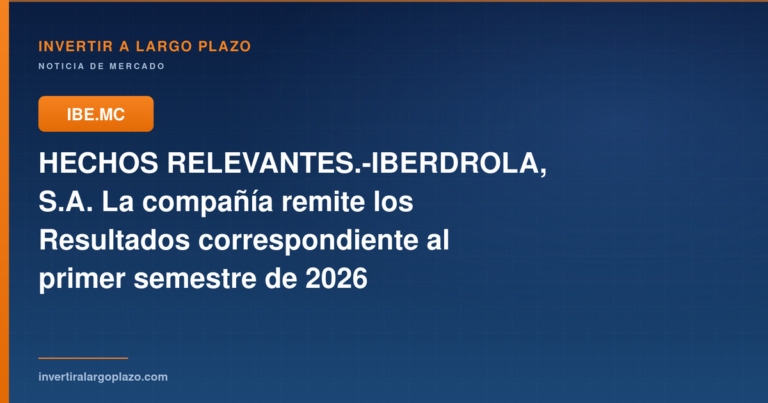 INVERTIR A LARGO PLAZO

NOTICIA DE MERCADO

IBE.MC

HECHOS RELEVANTES.-IBERDROLA, S.A. La compañía remite los Resultados correspondiente al primer semestre de 2026

invertiralargoplazo.com